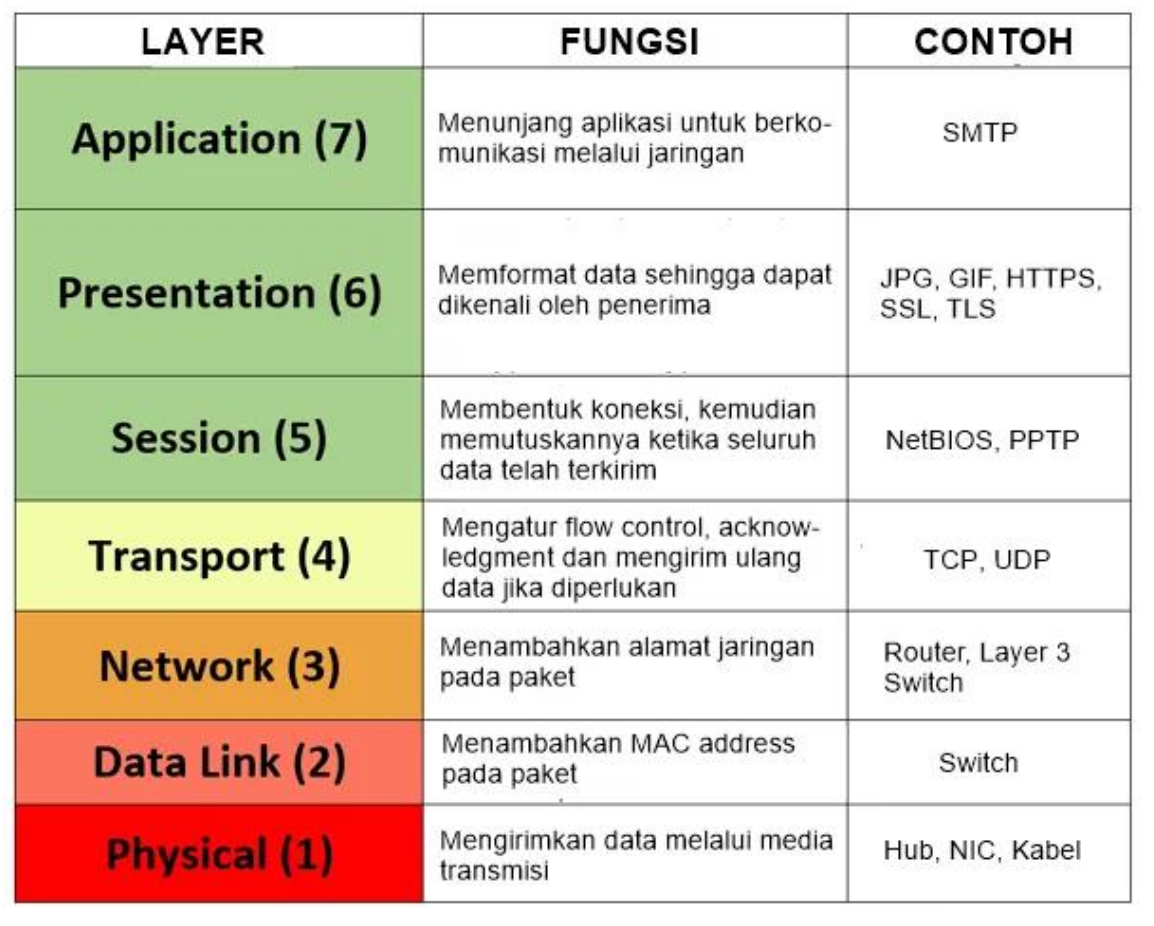 | LAYER | FUNGSI | CONTOH |
|---|---|---|
| Application (7) | Menunjang aplikasi untuk berkomunikasi melalui jaringan | SMTP |
| Presentation (6) | Memformat data sehingga dapat dikenali oleh penerima | JPG, GIF, HTTPS, SSL, TLS |
| Session (5) | Membentuk koneksi, kemudian memutuskannya ketika seluruh data telah terkirim | NetBIOS, PPTP |
| Transport (4) | Mengatur flow control, acknowledgment dan mengirim ulang data jika diperlukan | TCP, UDP |
| Network (3) | Menambahkan alamat jaringan pada paket | Router, Layer 3 Switch |
| Data Link (2) | Menambahkan MAC address pada paket | Switch |
| Physical (1) | Mengirimkan data melalui media transmisi | Hub, NIC, Kabel |